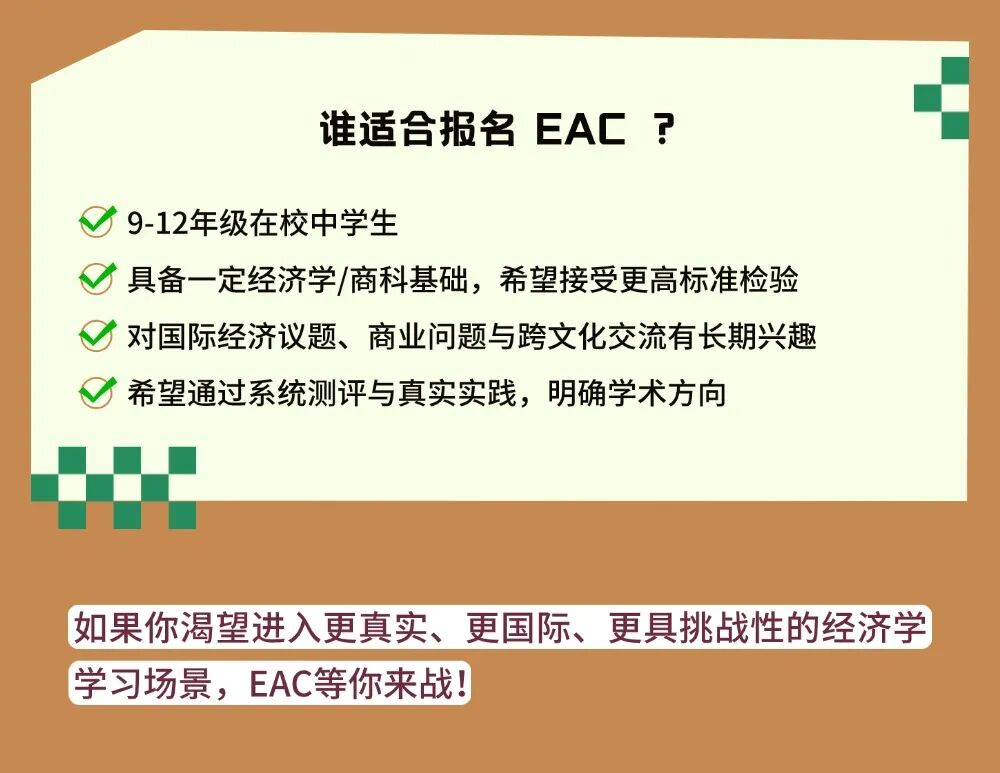 谁适合报名 EAC ？

9-12年级在校中学生

具备一定经济学/商科基础，希望接受更高标准检验

对国际经济议题、商业问题与跨文化交流有长期兴趣

希望通过系统测评与真实实践，明确学术方向

如果你渴望进入更真实、更国际、更具挑战性的经济学学习场景，EAC等你来战！